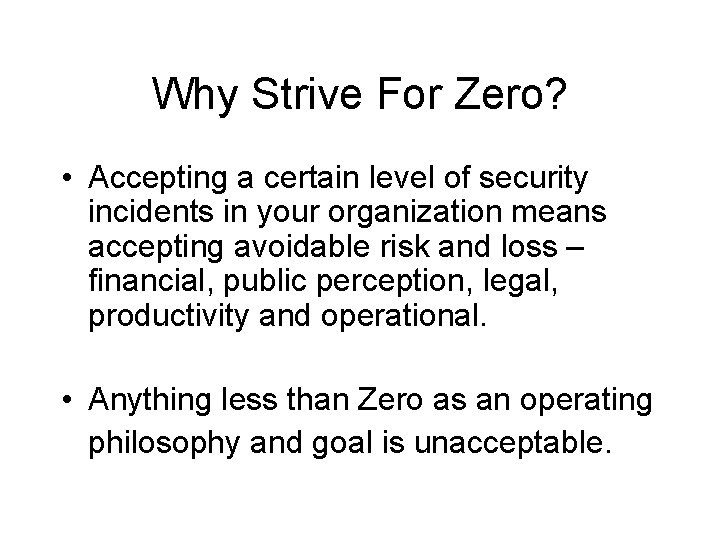 Why Strive For Zero?

• Accepting a certain level of security incidents in your organization means accepting avoidable risk and loss – financial, public perception, legal, productivity and operational.

• Anything less than Zero as an operating philosophy and goal is unacceptable.